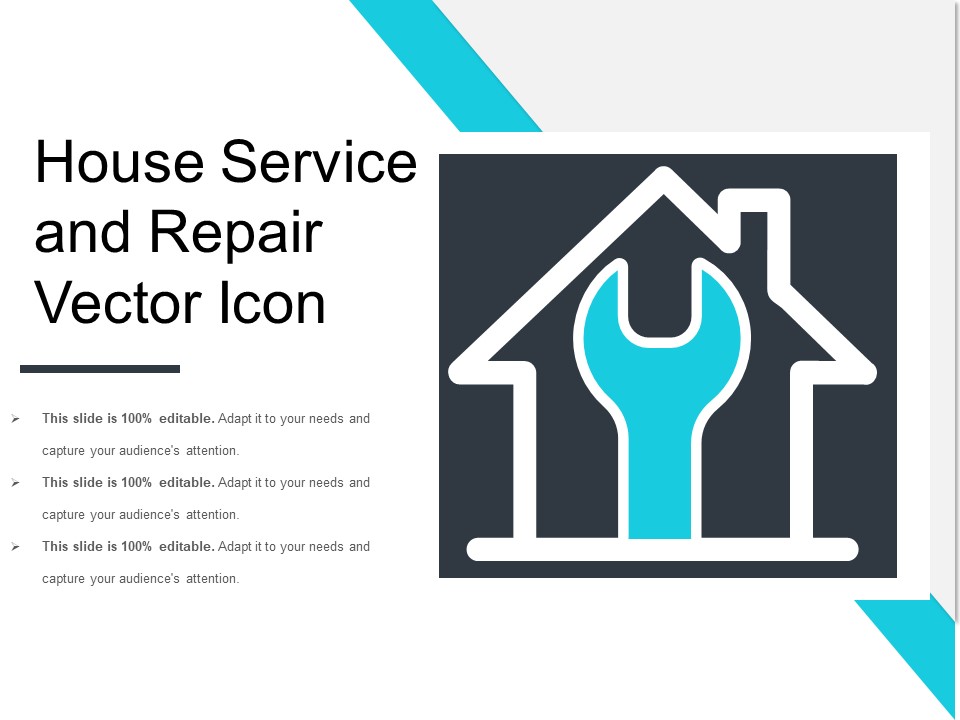 House Service and Repair Vector Icon

➢ This slide is 100% editable. Adapt it to your needs and capture your audience's attention.

➢ This slide is 100% editable. Adapt it to your needs and capture your audience's attention.

➢ This slide is 100% editable. Adapt it to your needs and capture your audience's attention.